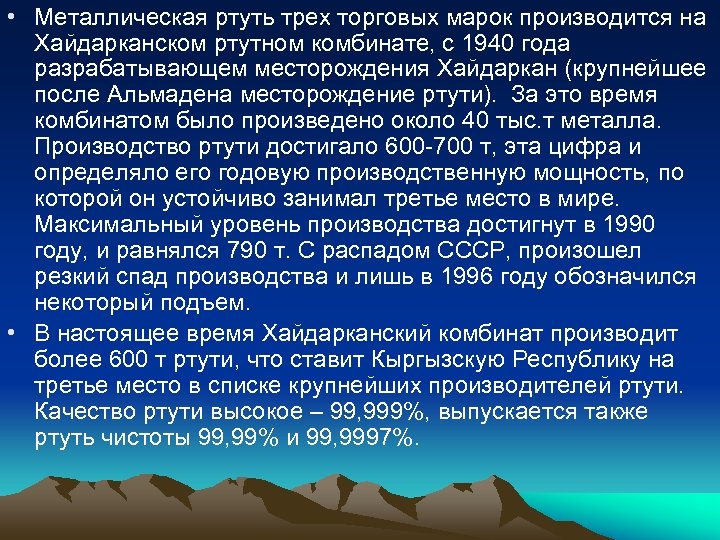 • Металлическая ртуть трех торговых марок производится на Хайдарканском ртутном комбинате, с 1940 года разрабатывающем месторождения Хайдаркан (крупнейшее после Альмадена месторождение ртути). За это время комбинатом было произведено около 40 тыс.т металла. Производство ртути достигало 600-700 т, эта цифра и определяло его годовую производственную мощность, по которой он устойчиво занимал третье место в мире. Максимальный уровень производства достигнут в 1990 году, и равнялся 790 т. С распадом СССР, произошел резкий спад производства и лишь в 1996 году обозначился некоторый подъем.

• В настоящее время Хайдарканский комбинат производит более 600 т ртути, что ставит Кыргызскую Республику на третье место в списке крупнейших производителей ртути. Качество ртути высокое – 99,999%, выпускается также ртуть чистоты 99,99% и 99,9997%.